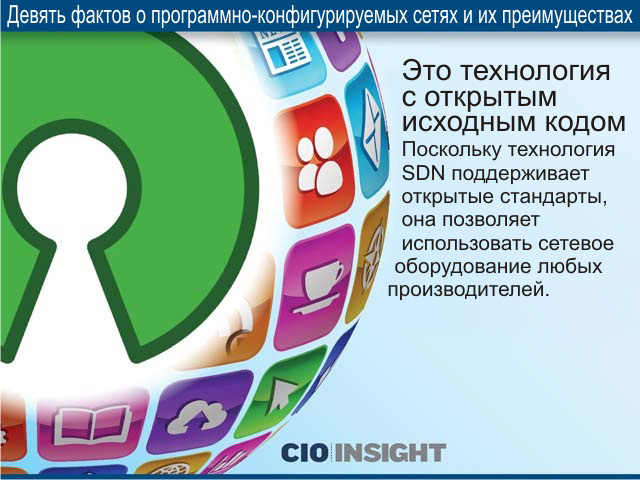 Девять фактов о программно-конфигурируемых сетях и их преимуществах

Это технология с открытым исходным кодом

Поскольку технология SDN поддерживает открытые стандарты, она позволяет использовать сетевое оборудование любых производителей.

CIO INSIGHT